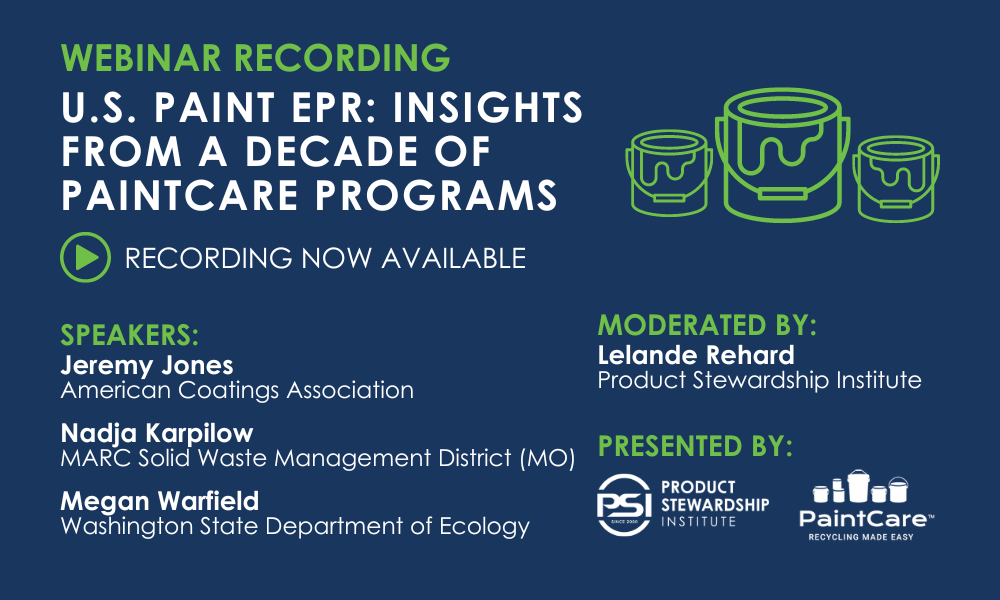 WEBINAR RECORDING

U.S. PAINT EPR: INSIGHTS FROM A DECADE OF PAINTCARE PROGRAMS

RECORDING NOW AVAILABLE

SPEAKERS:
Jeremy Jones
American Coatings Association

Nadja Karpilow
MARC Solid Waste Management District (MO)

Megan Warfield
Washington State Department of Ecology

MODERATED BY:
Lelande Rehard
Product Stewardship Institute

PRESENTED BY:

PSI SINCE 2000 PRODUCT STEWARDSHIP INSTITUTE

PaintCare™
RECYCLING MADE EASY